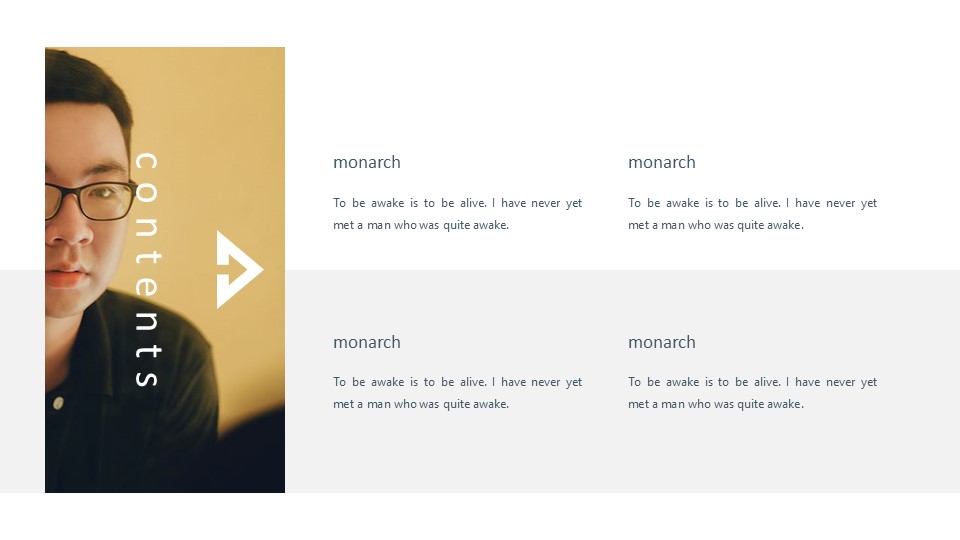 contents

monarch

To be awake is to be alive. I have never yet met a man who was quite awake.

monarch

To be awake is to be alive. I have never yet met a man who was quite awake.

monarch

To be awake is to be alive. I have never yet met a man who was quite awake.

monarch

To be awake is to be alive. I have never yet met a man who was quite awake.